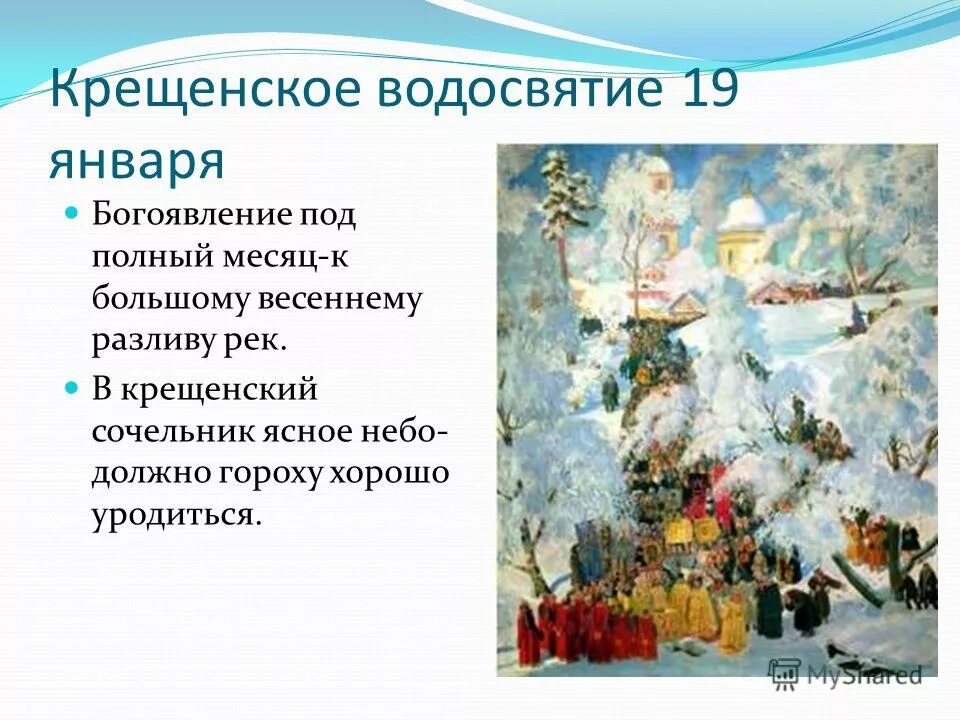 Крещенское водосвятие 19 января

Богоявление под полный месяц-к большому весеннему разливу рек.

В крещенский сочельник ясное небо-должно гороху хорошо уродиться.

MyShared